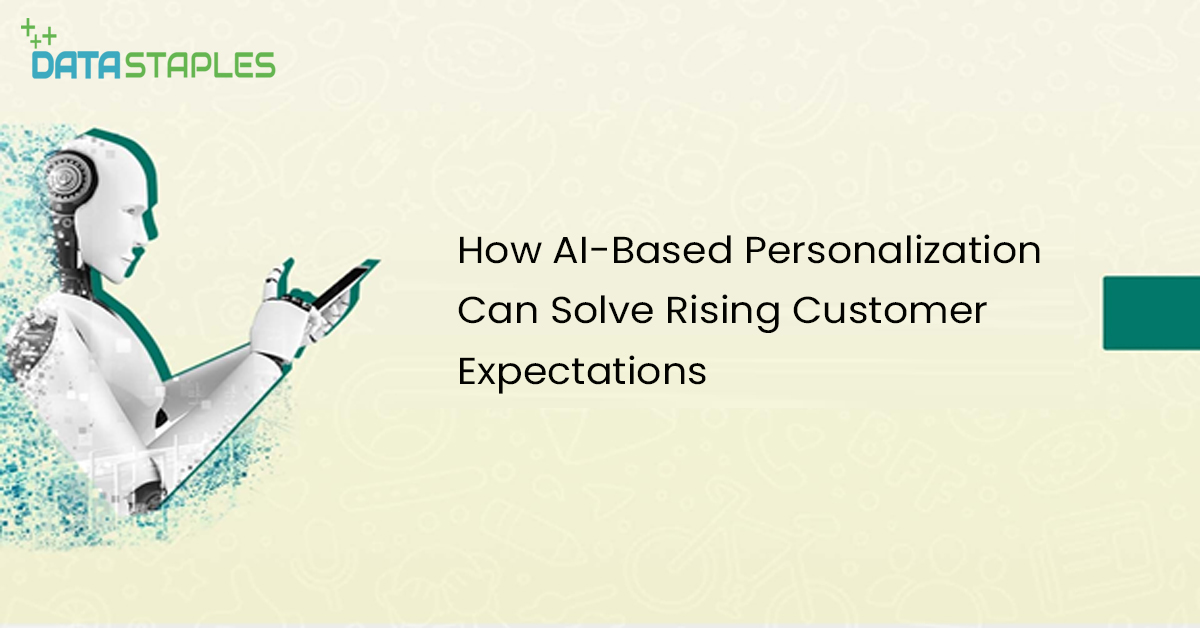 DATASTAPLES

How AI-Based Personalization Can Solve Rising Customer Expectations